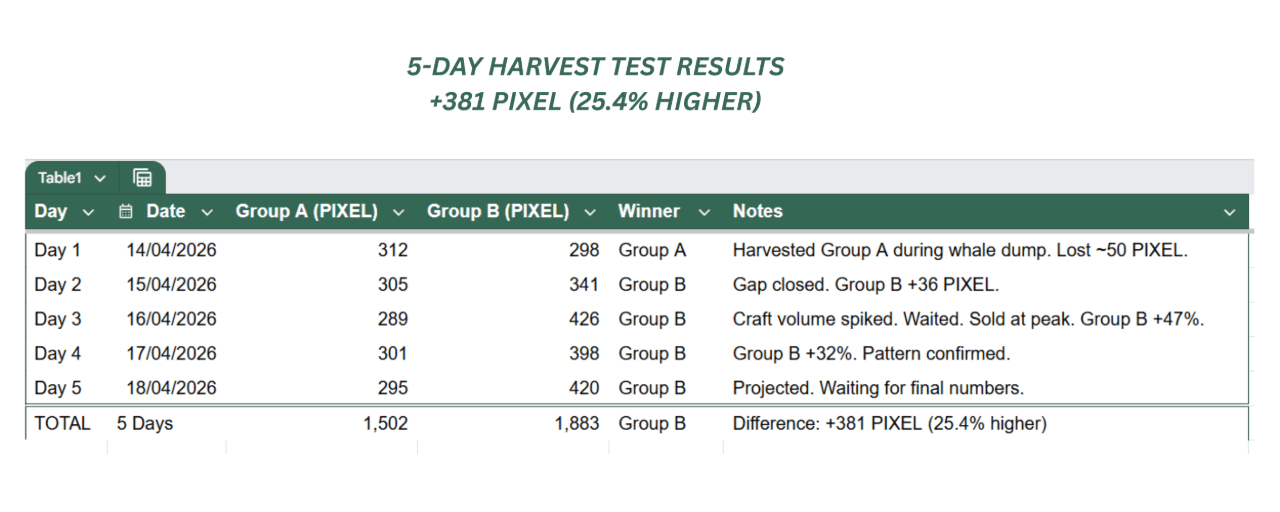 5-DAY HARVEST TEST RESULTS
+381 PIXEL (25.4% HIGHER)

Table1

| Day | Date | Group A (PIXEL) | Group B (PIXEL) | Winner | Notes |
|---|---|---|---|---|---|
| Day 1 | 14/04/2026 | 312 | 298 | Group A | Harvested Group A during whale dump. Lost ~50 PIXEL. |
| Day 2 | 15/04/2026 | 305 | 341 | Group B | Gap closed. Group B +36 PIXEL. |
| Day 3 | 16/04/2026 | 289 | 426 | Group B | Craft volume spiked. Waited. Sold at peak. Group B +47%. |
| Day 4 | 17/04/2026 | 301 | 398 | Group B | Group B +32%. Pattern confirmed. |
| Day 5 | 18/04/2026 | 295 | 420 | Group B | Projected. Waiting for final numbers. |
| TOTAL | 5 Days | 1,502 | 1,883 | Group B | Difference: +381 PIXEL (25.4% higher) |